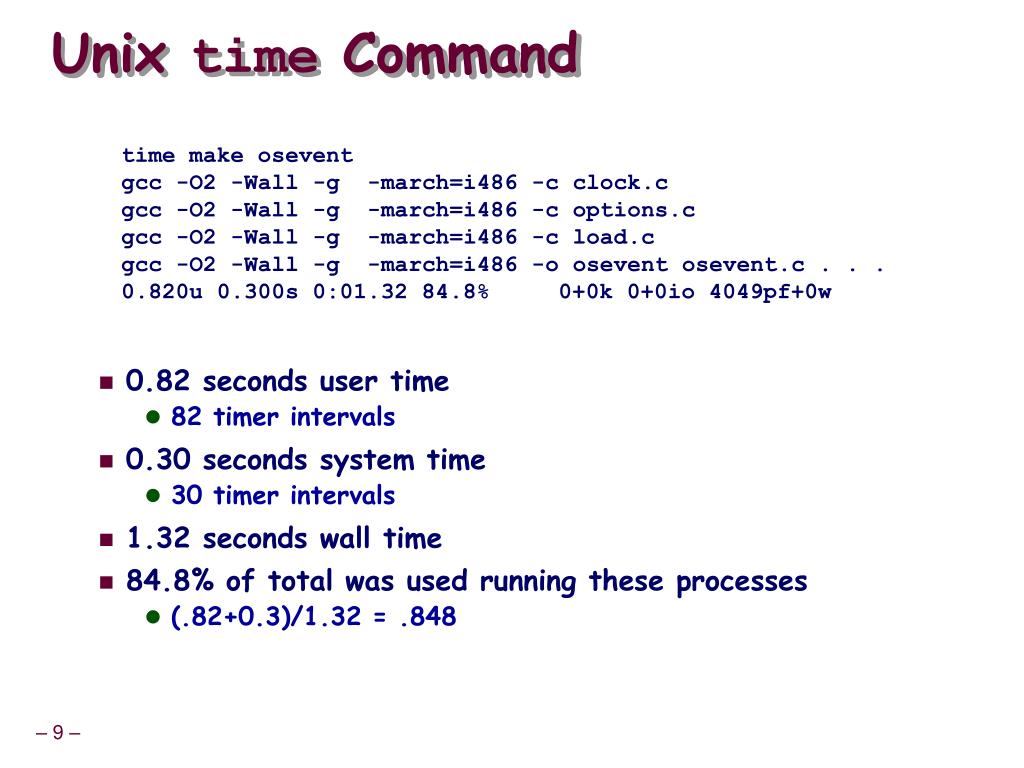 Unix time Command

time make osevent
gcc -O2 -Wall -g -march=i486 -c clock.c
gcc -O2 -Wall -g -march=i486 -c options.c
gcc -O2 -Wall -g -march=i486 -c load.c
gcc -O2 -Wall -g -march=i486 -o osevent osevent.c . . .
0.820u 0.300s 0:01.32 84.8% 0+0k 0+0io 4049pf+0w

0.82 seconds user time
82 timer intervals
0.30 seconds system time
30 timer intervals
1.32 seconds wall time
84.8% of total was used running these processes
(.82+0.3)/1.32 = .848

– 9 –